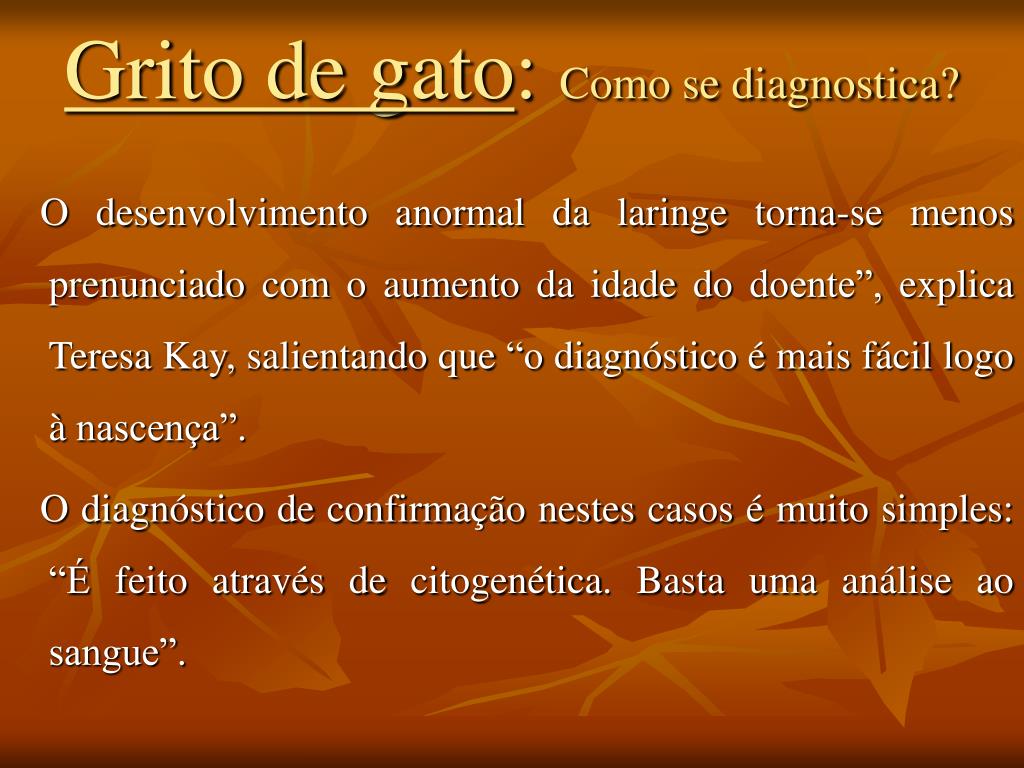 Grito de gato: Como se diagnostica?

O desenvolvimento anormal da laringe torna-se menos prenunciado com o aumento da idade do doente”, explica Teresa Kay, salientando que “o diagnóstico é mais fácil logo à nascença”.

O diagnóstico de confirmação nestes casos é muito simples: “É feito através de citogenética. Basta uma análise ao sangue”.